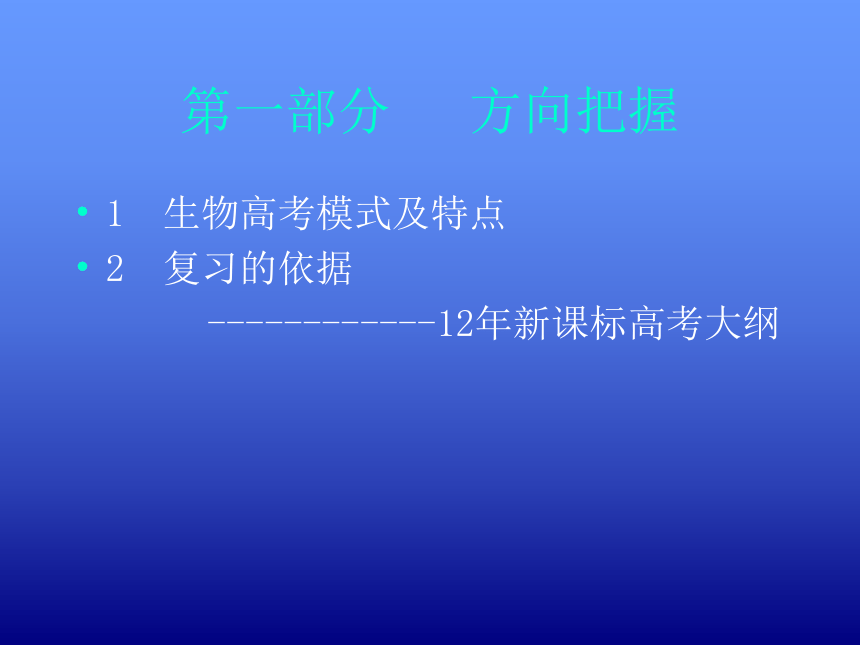 第一部分　方向把握

• 1　生物高考模式及特点
• 2　复习的依据
------------12年新课标高考大纲